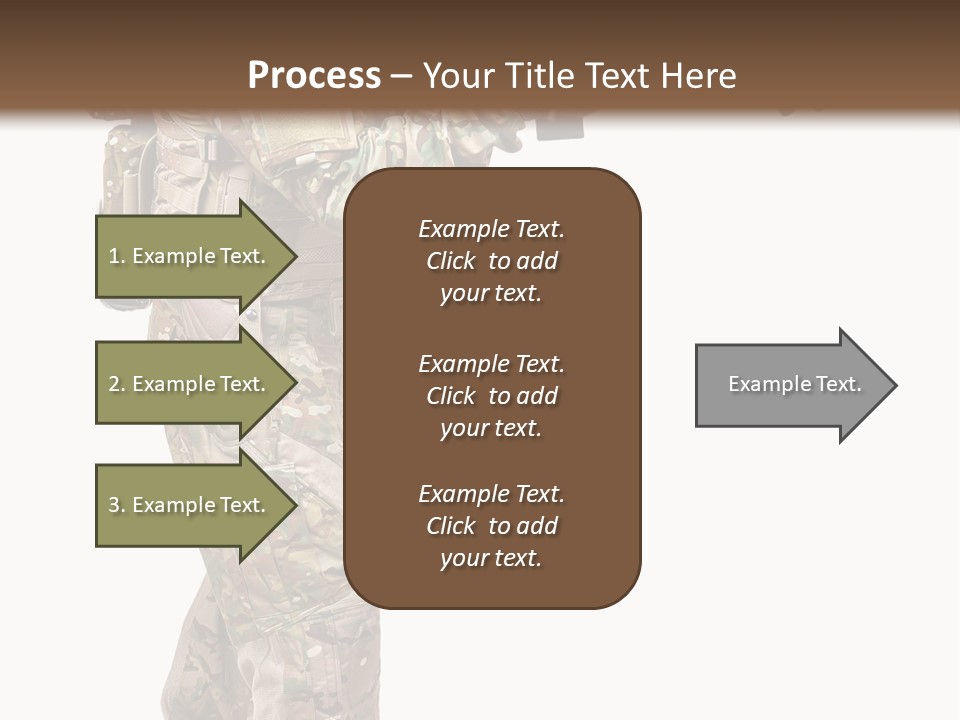 Process – Your Title Text Here

1. Example Text.

2. Example Text.

3. Example Text.

Example Text. Click to add your text.

Example Text. Click to add your text.

Example Text. Click to add your text.

Example Text.